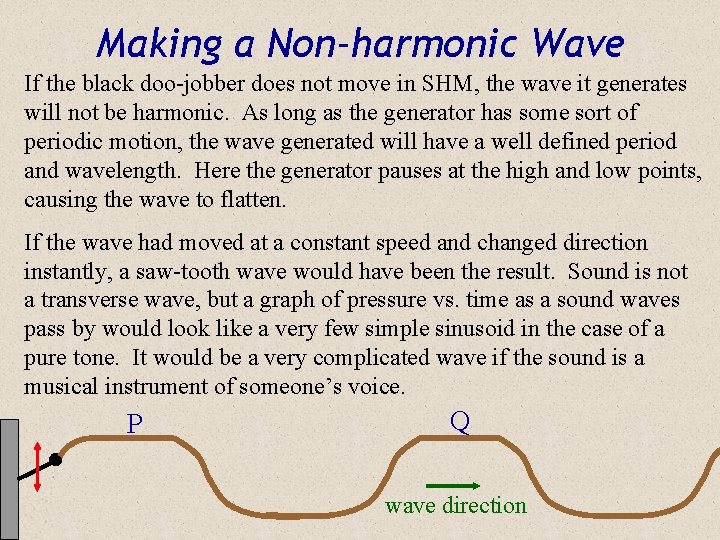 Making a Non-harmonic Wave

If the black doo-jobber does not move in SHM, the wave it generates will not be harmonic. As long as the generator has some sort of periodic motion, the wave generated will have a well defined period and wavelength. Here the generator pauses at the high and low points, causing the wave to flatten.

If the wave had moved at a constant speed and changed direction instantly, a saw-tooth wave would have been the result. Sound is not a transverse wave, but a graph of pressure vs. time as a sound waves pass by would look like a very few simple sinusoid in the case of a pure tone. It would be a very complicated wave if the sound is a musical instrument of someone's voice.

P

Q

wave direction